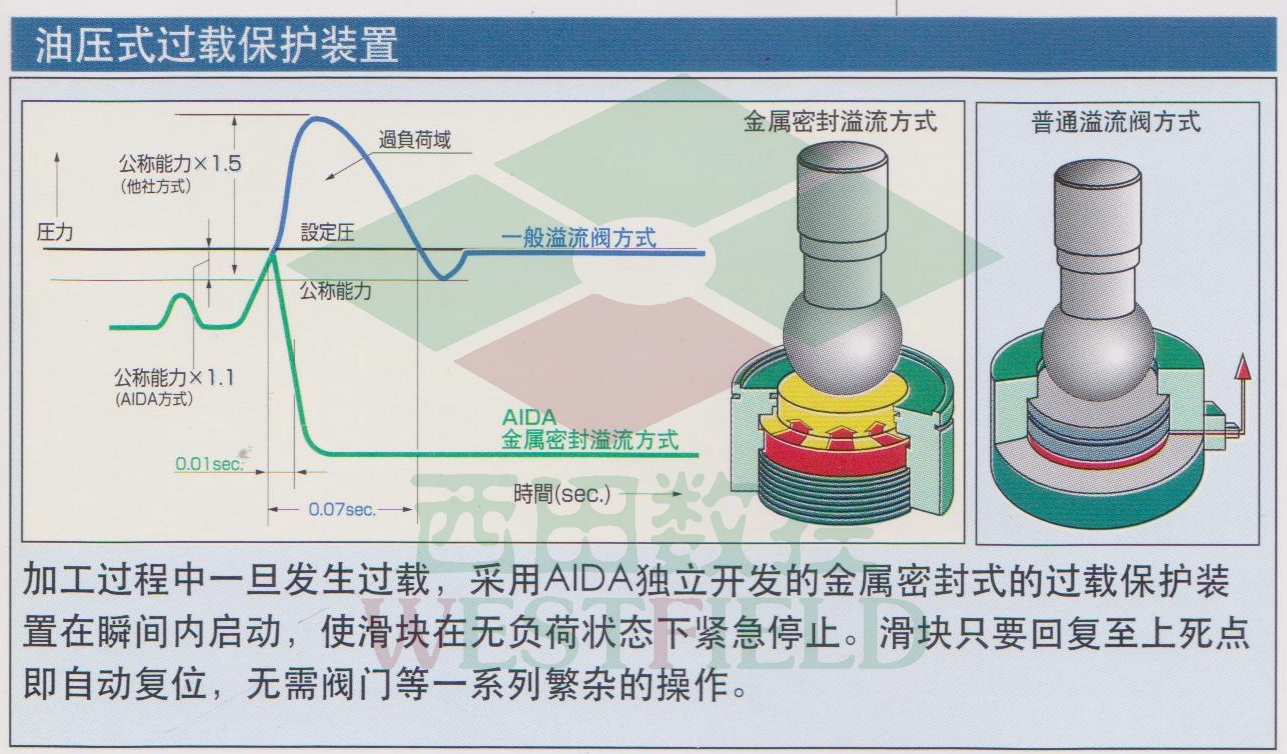 油压式过载保护装置

公称能力×1.5
(他社方式)

過負荷域

圧力

設定圧

一般溢流阀方式

公称能力

公称能力×1.1
(AIDA方式)

AIDA
金属密封溢流方式

0.01sec.

0.07sec.

時間(sec.)

金属密封溢流方式

普通溢流阀方式

西田数控
WESTFIELD

加工过程中一旦发生过载，采用AIDA独立开发的金属密封式的过载保护装置在瞬间内启动，使滑块在无负荷状态下紧急停止。滑块只要回复至上死点即自动复位，无需阀门等一系列繁杂的操作。